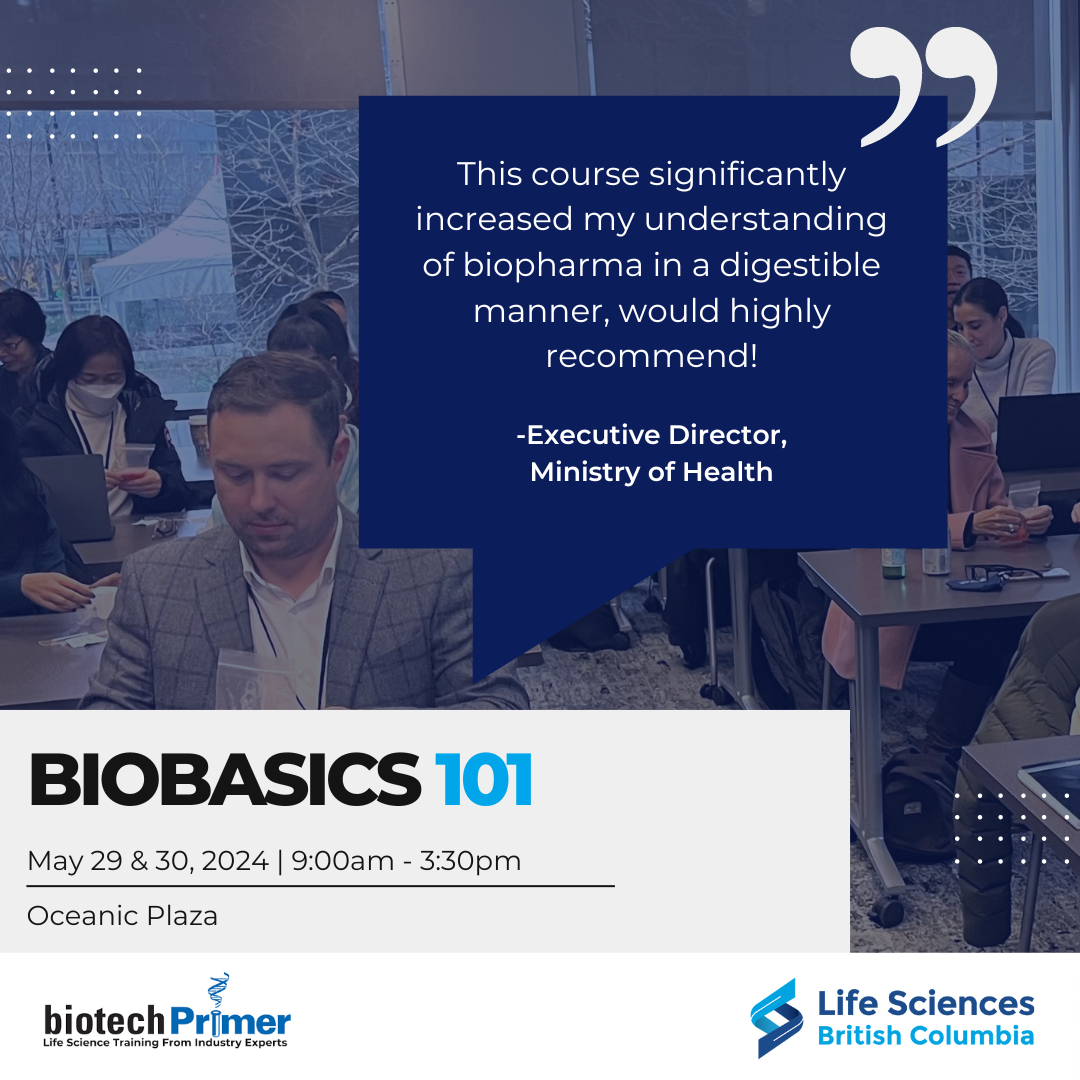 This course significantly increased my understanding of biopharma in a digestible manner, would highly recommend!

-Executive Director,
Ministry of Health

BIOBASICS 101

May 29 & 30, 2024 | 9:00am - 3:30pm

Oceanic Plaza

biotechPrimer
Life Science Training From Industry Experts

Life Sciences
British Columbia